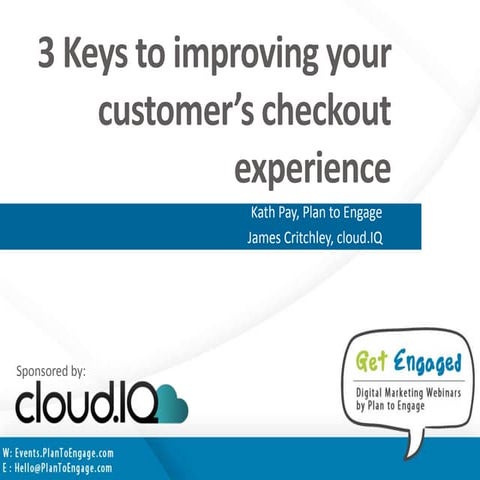 3 Keys to improving your customer's checkout experience

Kath Pay, Plan to Engage
James Critchley, cloud.IQ

Sponsored by:
cloud.IQ

Get Engaged
Digital Marketing Webinars by Plan to Engage

W: Events.PlanToEngage.com
E : Hello@PlanToEngage.com